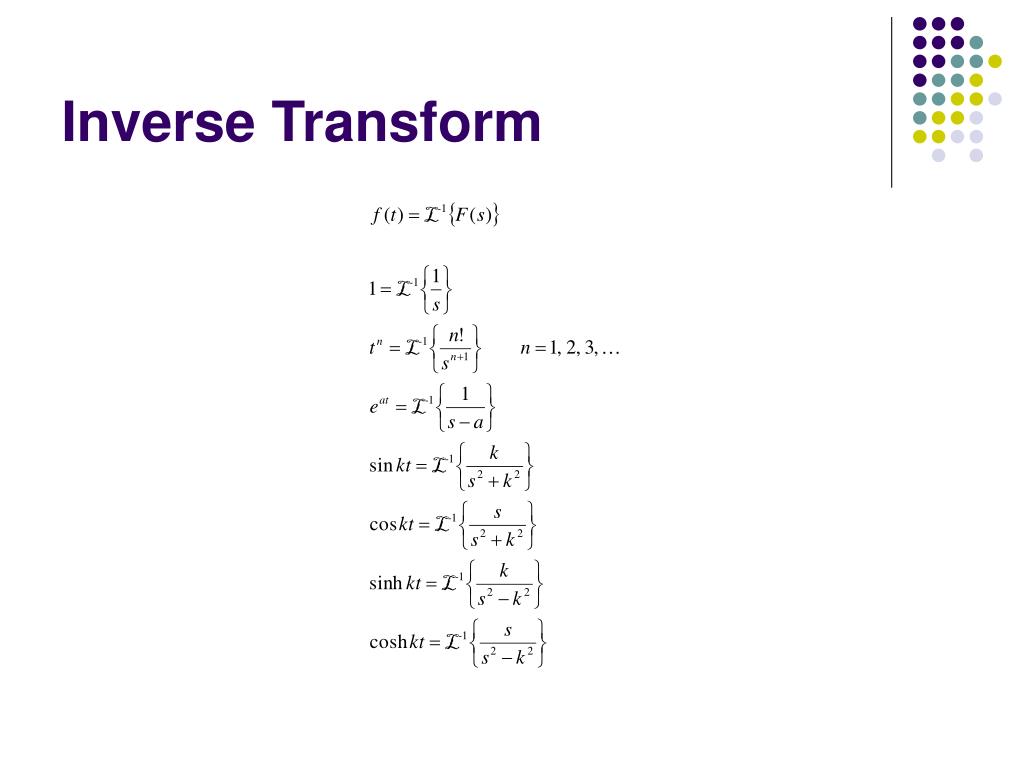 Inverse Transform

$f(t) = \mathcal{L}^{-1}\{F(s)\}$

$1 = \mathcal{L}^{-1}\left\{\frac{1}{s}\right\}$

$t^n = \mathcal{L}^{-1}\left\{\frac{n!}{s^{n+1}}\right\} \qquad n = 1, 2, 3, \ldots$

$e^{at} = \mathcal{L}^{-1}\left\{\frac{1}{s-a}\right\}$

$\sin kt = \mathcal{L}^{-1}\left\{\frac{k}{s^2+k^2}\right\}$

$\cos kt = \mathcal{L}^{-1}\left\{\frac{s}{s^2+k^2}\right\}$

$\sinh kt = \mathcal{L}^{-1}\left\{\frac{k}{s^2-k^2}\right\}$

$\cosh kt = \mathcal{L}^{-1}\left\{\frac{s}{s^2-k^2}\right\}$